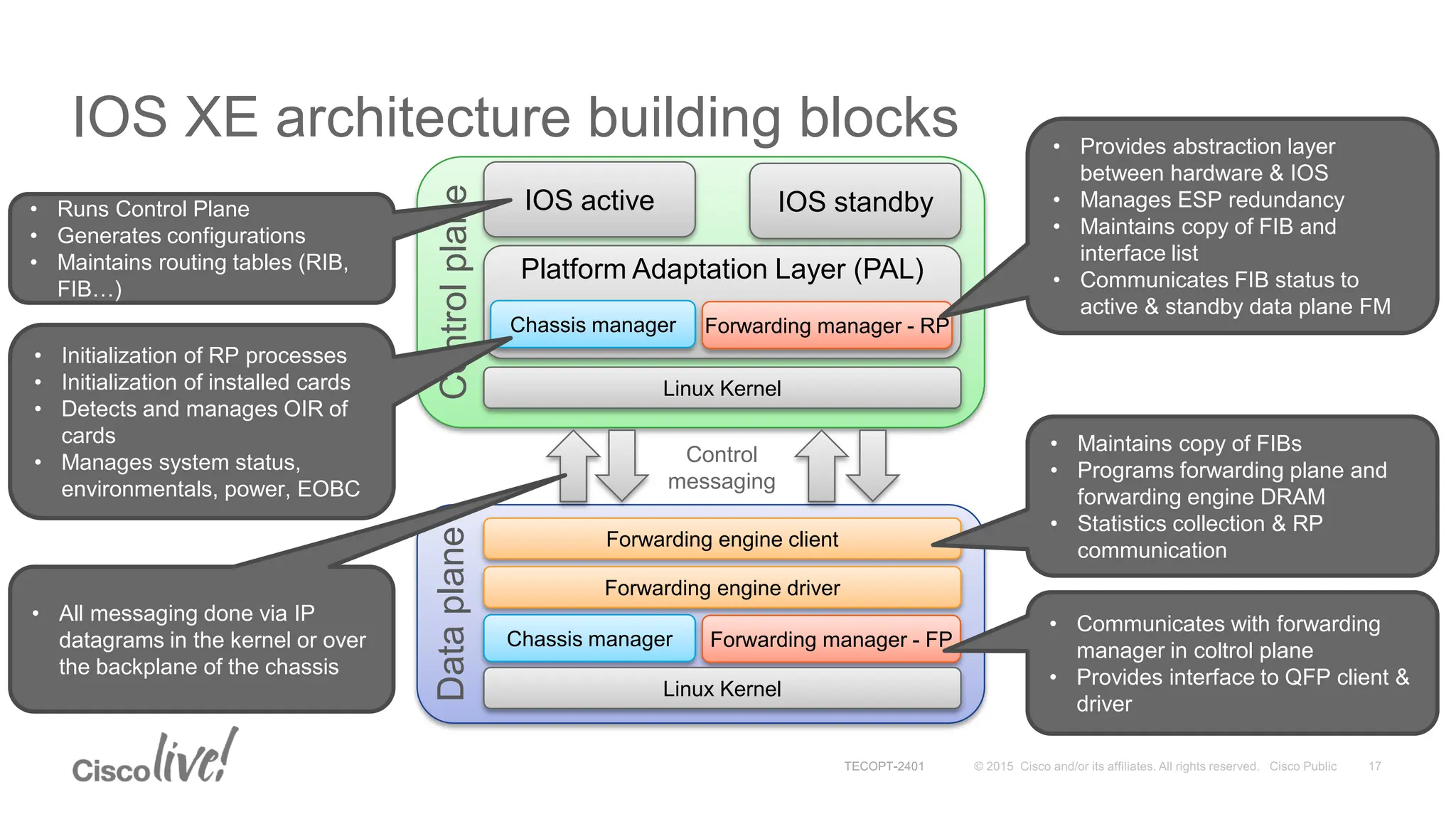 IOS XE architecture building blocks

• Runs Control Plane
• Generates configurations
• Maintains routing tables (RIB, FIB…)

• Initialization of RP processes
• Initialization of installed cards
• Detects and manages OIR of cards
• Manages system status, environmentals, power, EOBC

• All messaging done via IP datagrams in the kernel or over the backplane of the chassis

Control plane

IOS active

IOS standby

Platform Adaptation Layer (PAL)

Chassis manager

Forwarding manager - RP

Linux Kernel

Control messaging

Data plane

Forwarding engine client

Forwarding engine driver

Chassis manager

Forwarding manager - FP

Linux Kernel

• Provides abstraction layer between hardware & IOS
• Manages ESP redundancy
• Maintains copy of FIB and interface list
• Communicates FIB status to active & standby data plane FM

• Maintains copy of FIBs
• Programs forwarding plane and forwarding engine DRAM
• Statistics collection & RP communication

• Communicates with forwarding manager in coltrol plane
• Provides interface to QFP client & driver

Cisco live!

TECOPT-2401 © 2015 Cisco and/or its affiliates. All rights reserved. Cisco Public 17